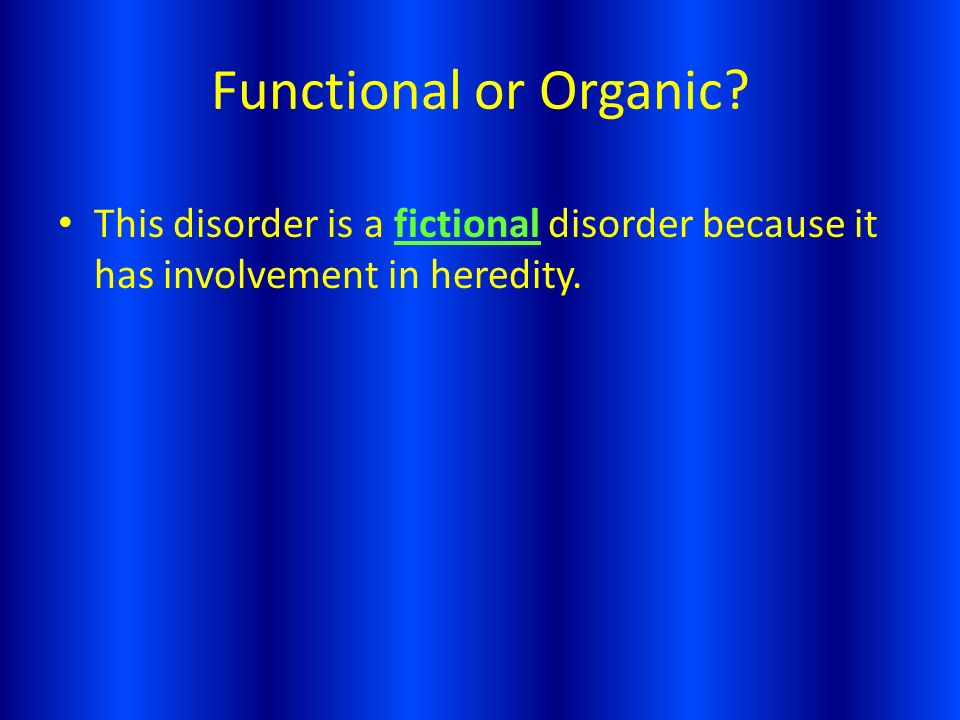 Functional or Organic?

• This disorder is a fictional disorder because it has involvement in heredity.